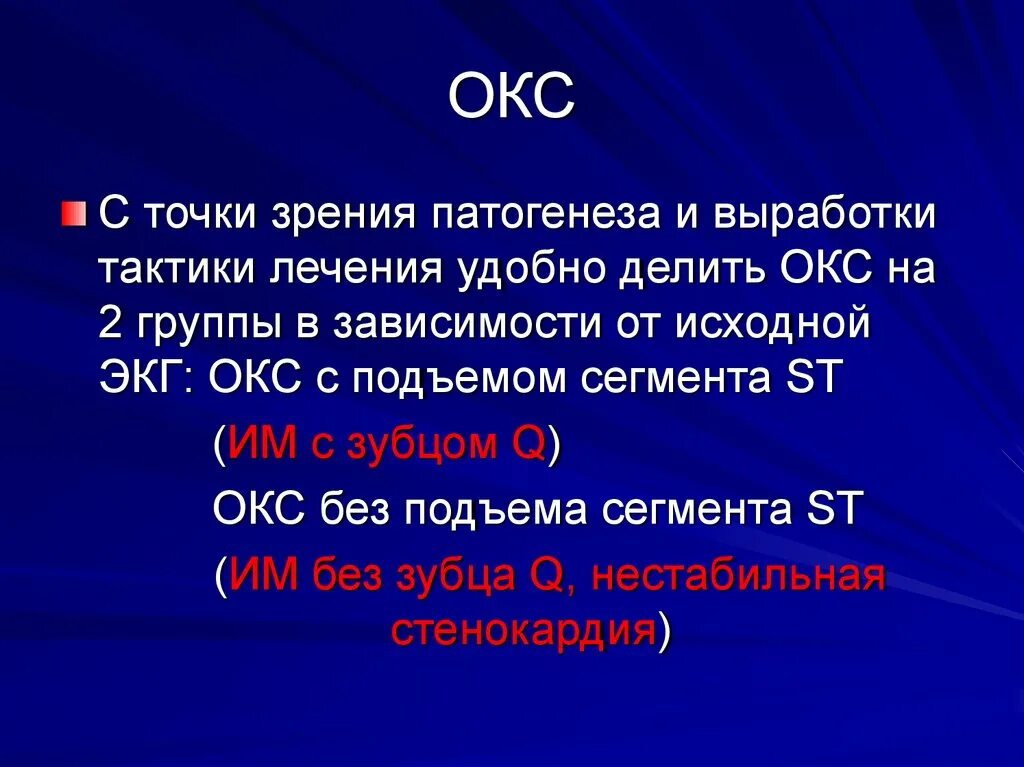 ОКС

С точки зрения патогенеза и выработки тактики лечения удобно делить ОКС на 2 группы в зависимости от исходной ЭКГ: ОКС с подъемом сегмента ST

(ИМ с зубцом Q)

ОКС без подъема сегмента ST

(ИМ без зубца Q, нестабильная стенокардия)